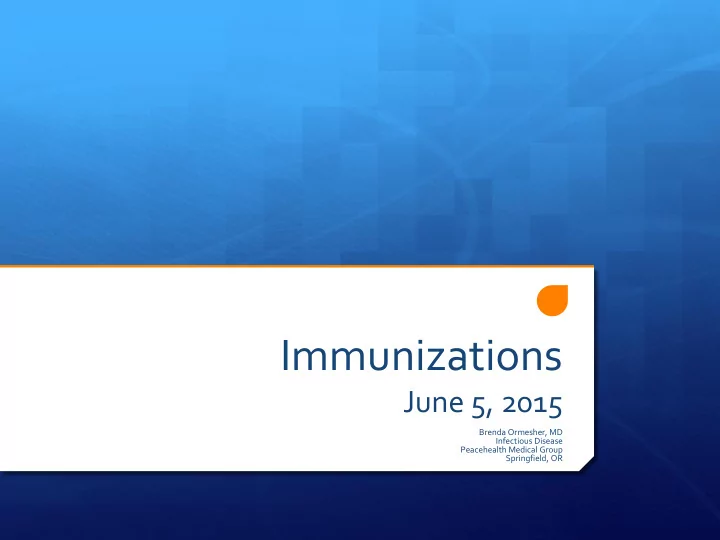 Immunizations

June 5, 2015

Brenda Ormesher, MD
Infectious Disease
Peacehealth Medical Group
Springfield, OR